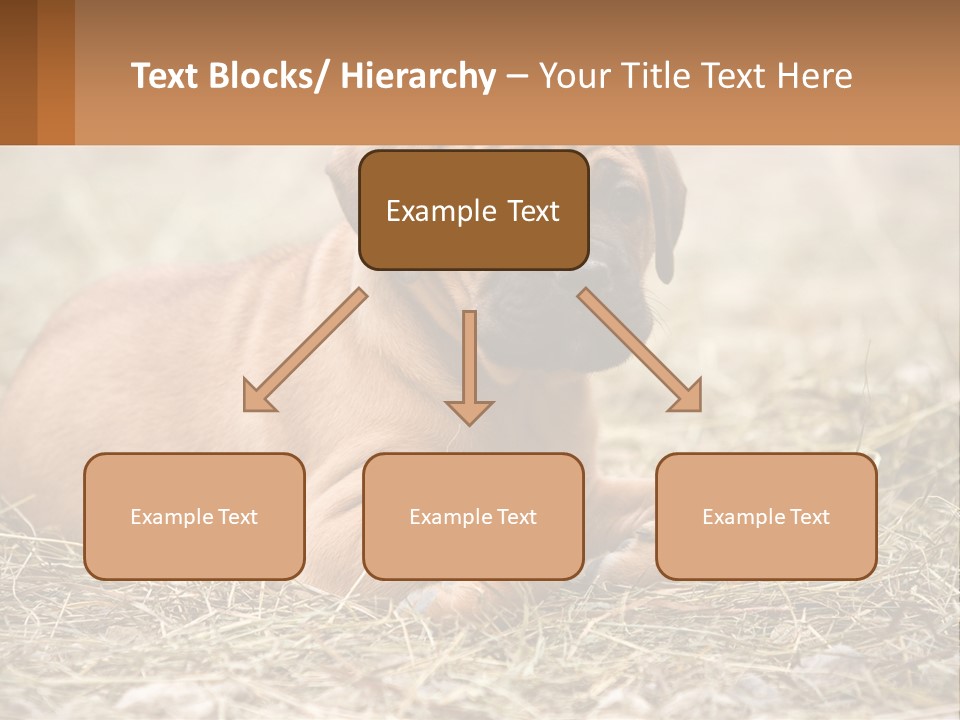 Text Blocks/ Hierarchy – Your Title Text Here

Example Text

Example Text

Example Text

Example Text